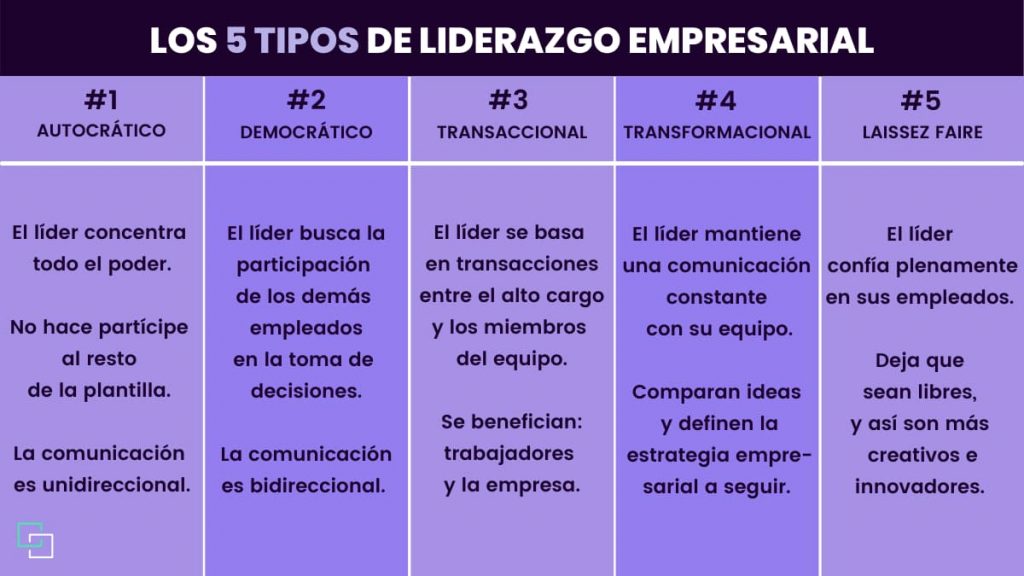 LOS 5 TIPOS DE LIDERAZGO EMPRESARIAL

| #1 AUTOCRÁTICO | #2 DEMOCRÁTICO | #3 TRANSACCIONAL | #4 TRANSFORMACIONAL | #5 LAISSEZ FAIRE |
|---|---|---|---|---|
| El líder concentra todo el poder. No hace partícipe al resto de la plantilla. La comunicación es unidireccional. | El líder busca la participación de los demás empleados en la toma de decisiones. La comunicación es bidireccional. | El líder se basa en transacciones entre el alto cargo y los miembros del equipo. Se benefician: trabajadores y la empresa. | El líder mantiene una comunicación constante con su equipo. Comparan ideas y definen la estrategia empresarial a seguir. | El líder confía plenamente en sus empleados. Deja que sean libres, y así son más creativos e innovadores. |